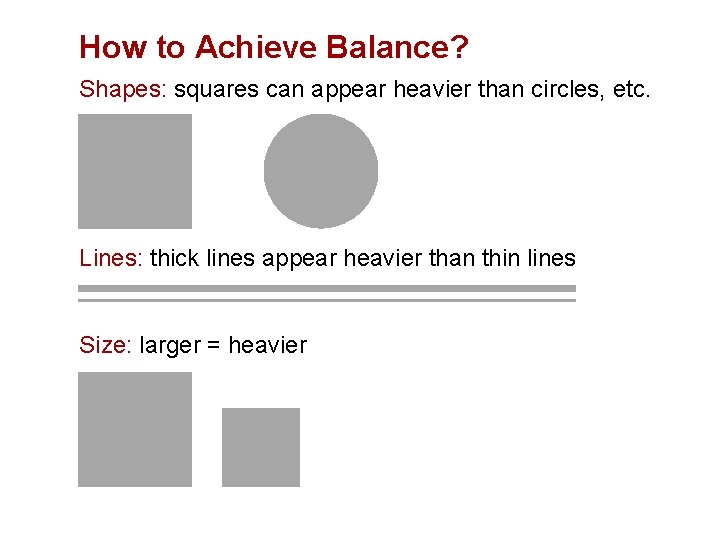 How to Achieve Balance?

Shapes: squares can appear heavier than circles, etc.

Lines: thick lines appear heavier than thin lines

Size: larger = heavier